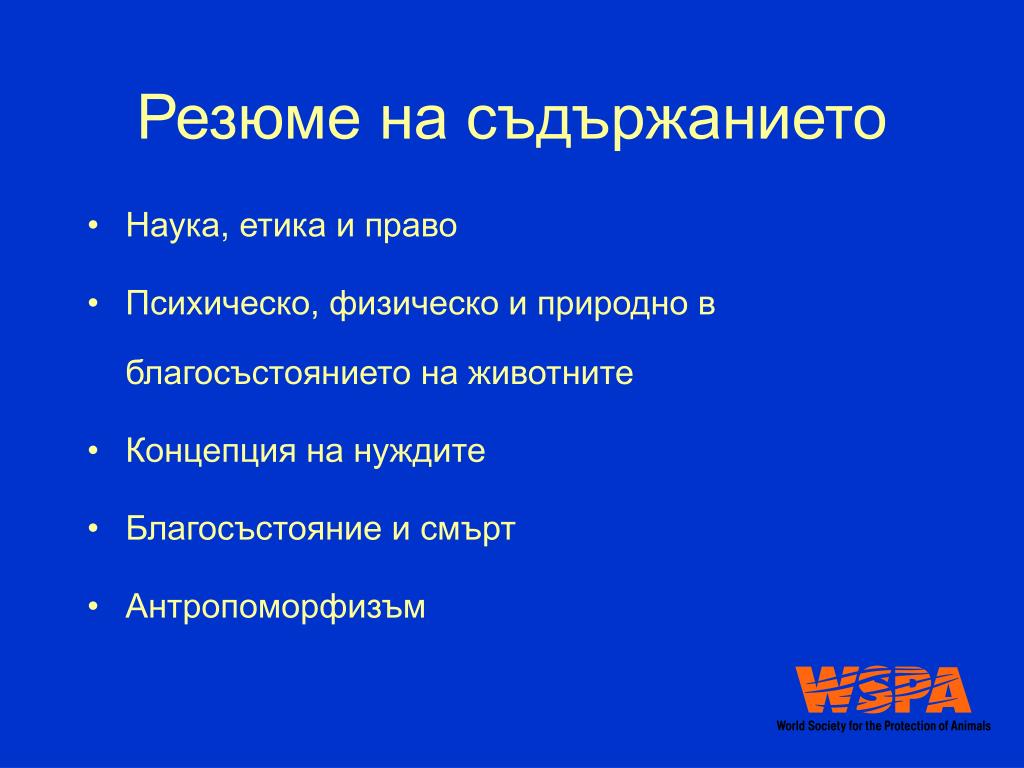 Резюме на съдържанието

• Наука, етика и право

• Психическо, физическо и природно в благосъстоянието на животните

• Концепция на нуждите

• Благосъстояние и смърт

• Антропоморфизъм

WSPA
World Society for the Protection of Animals